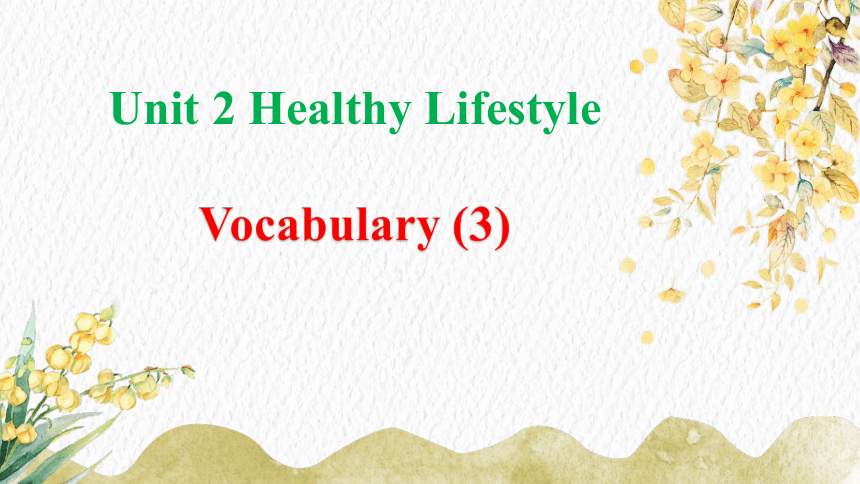 Unit 2 Healthy Lifestyle

Vocabulary (3)